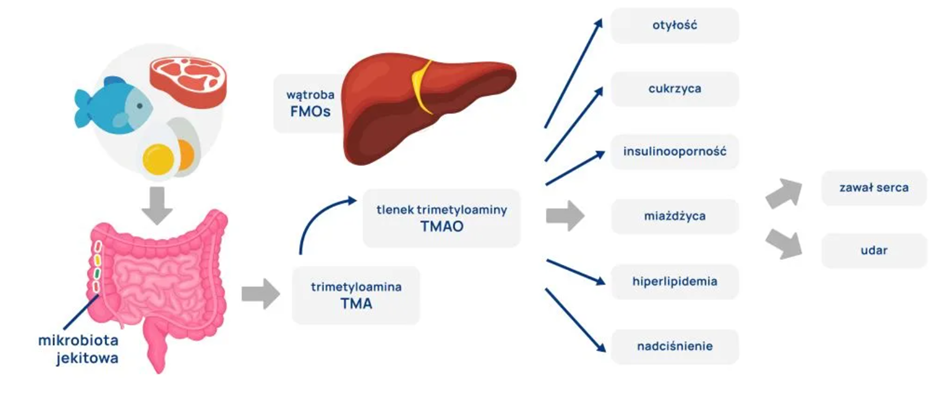 wątroba
FMOs

mikrobiota
jekitowa

trimetyloamina
TMA

tlenek trimetyloaminy
TMAO

otyłość

cukrzyca

insulinooporność

miażdżyca

hiperlipidemia

nadciśnienie

zawał serca

udar